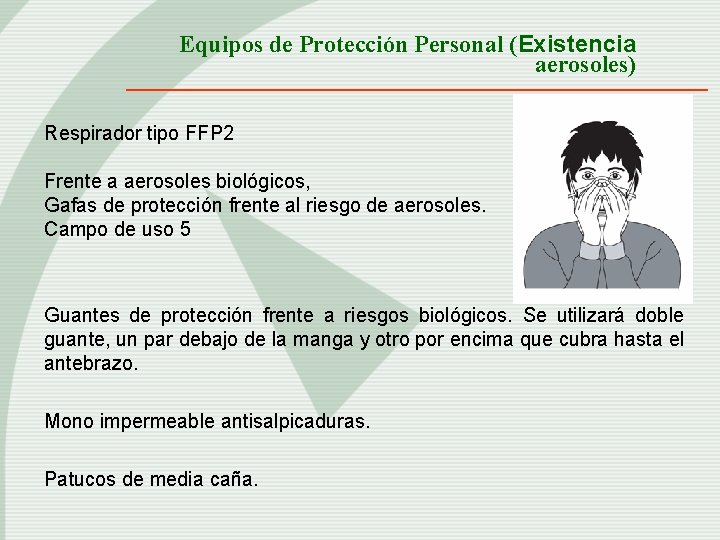 Equipos de Protección Personal (Existencia aerosoles)

Respirador tipo FFP2

Frente a aerosoles biológicos,
Gafas de protección frente al riesgo de aerosoles.
Campo de uso 5

Guantes de protección frente a riesgos biológicos. Se utilizará doble guante, un par debajo de la manga y otro por encima que cubra hasta el antebrazo.

Mono impermeable antisalpicaduras.

Patucos de media caña.